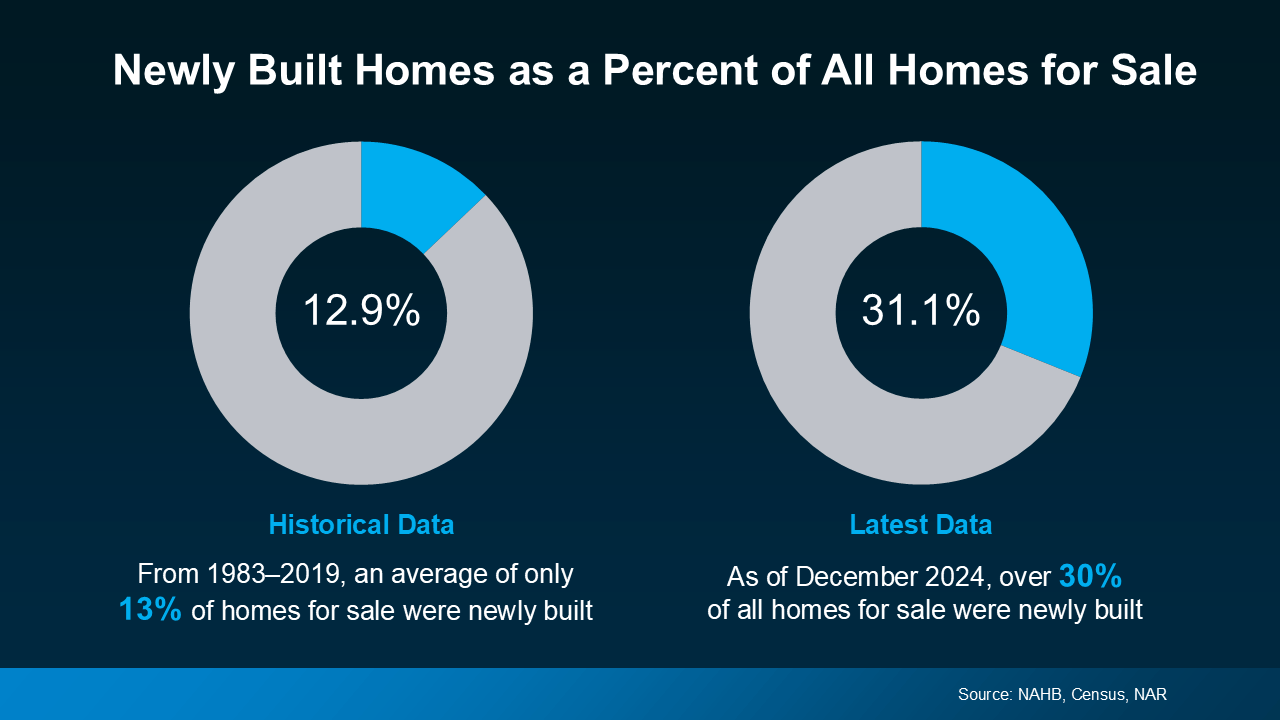 Newly Built Homes as a Percent of All Homes for Sale

12.9%

Historical Data

From 1983–2019, an average of only 13% of homes for sale were newly built

31.1%

Latest Data

As of December 2024, over 30% of all homes for sale were newly built

Source: NAHB, Census, NAR